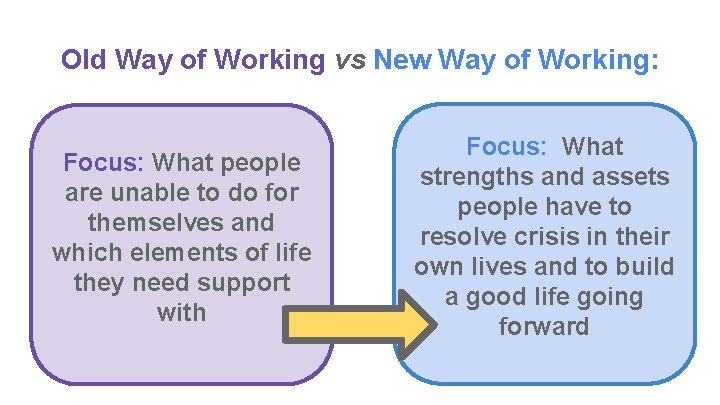 Old Way of Working vs New Way of Working:

Focus: What people are unable to do for themselves and which elements of life they need support with

Focus: What strengths and assets people have to resolve crisis in their own lives and to build a good life going forward